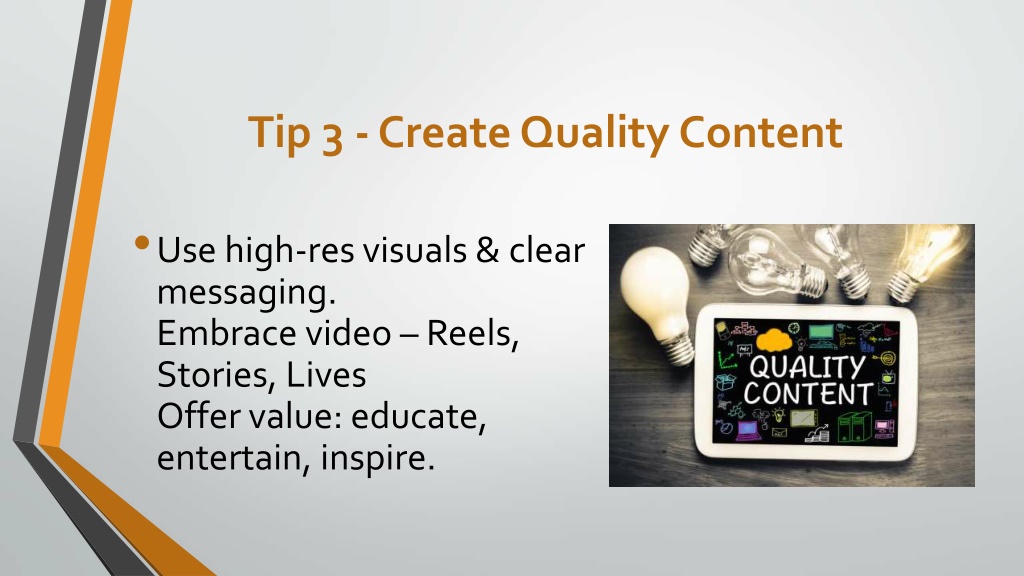 Tip 3 - Create Quality Content

• Use high-res visuals & clear messaging.
Embrace video – Reels, Stories, Lives
Offer value: educate, entertain, inspire.

QUALITY CONTENT